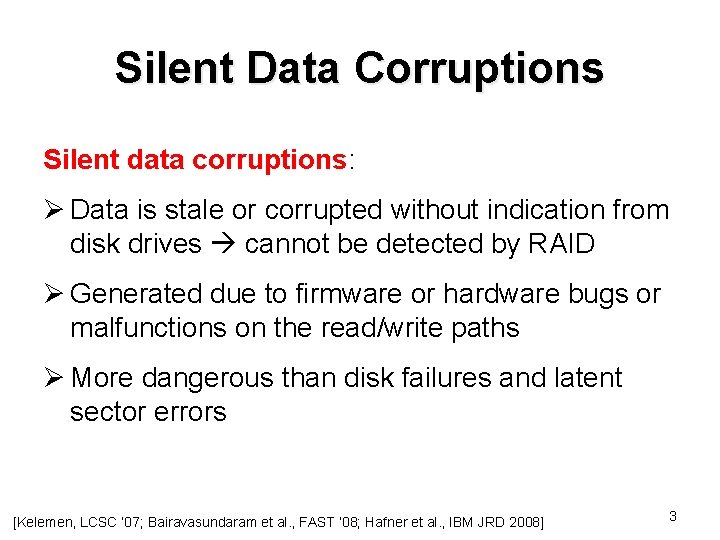 Silent Data Corruptions

Silent data corruptions:

➢ Data is stale or corrupted without indication from disk drives → cannot be detected by RAID

➢ Generated due to firmware or hardware bugs or malfunctions on the read/write paths

➢ More dangerous than disk failures and latent sector errors

[Kelemen, LCSC '07; Bairavasundaram et al., FAST '08; Hafner et al., IBM JRD 2008]

3